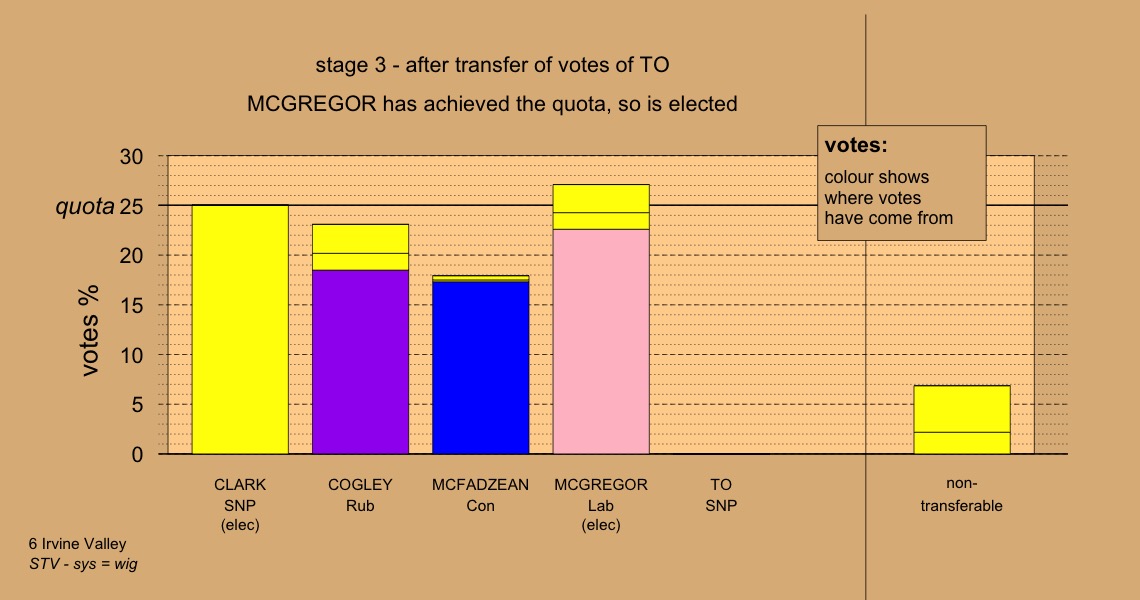 stage 3 - after transfer of votes of TO

MCGREGOR has achieved the quota, so is elected

votes:
colour shows where votes have come from

30
quota 25
20
15
10
5
0

votes %

CLARK
SNP
(elec)

COGLEY
Rub

MCFADZEAN
Con

MCGREGOR
Lab
(elec)

TO
SNP

non-transferable

6 Irvine Valley
STV - sys = wig